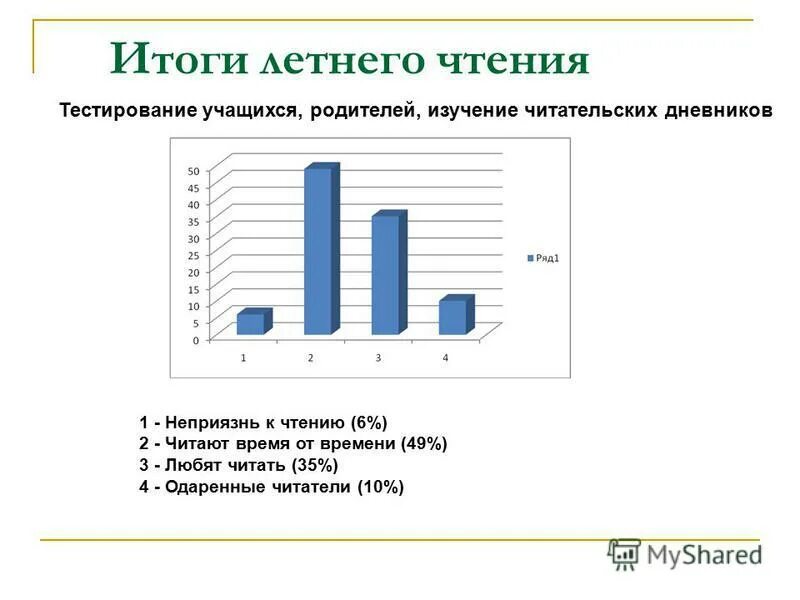 Итоги летнего чтения

Тестирование учащихся, родителей, изучение читательских дневников

50
45
40
35
30
25
20
15
10
5
0

1
2
3
4

Ряд1

1 - Неприязнь к чтению (6%)
2 - Читают время от времени (49%)
3 - Любят читать (35%)
4 - Одаренные читатели (10%)

MyShared